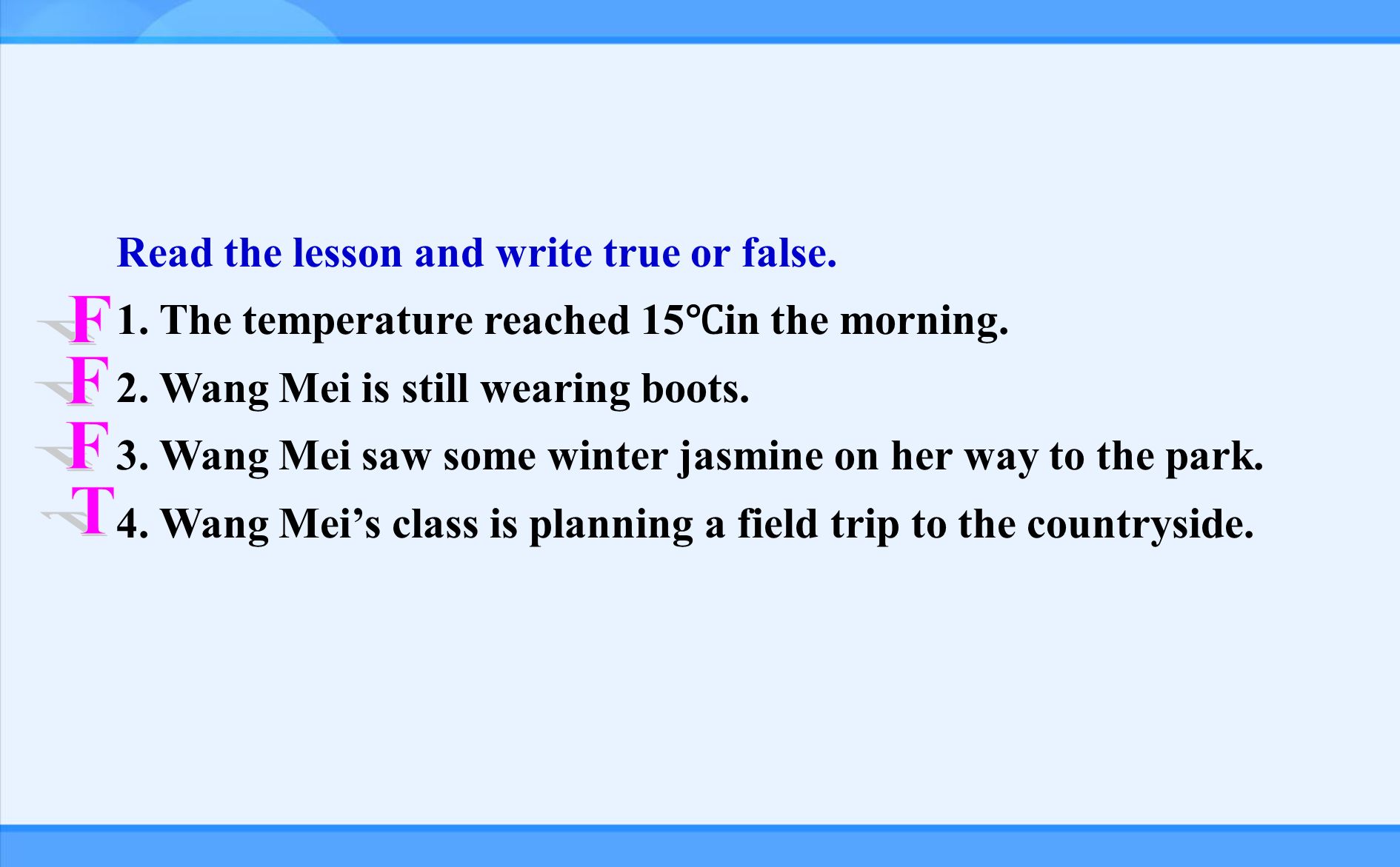 Read the lesson and write true or false.

F 1. The temperature reached 15℃in the morning.

F 2. Wang Mei is still wearing boots.

F 3. Wang Mei saw some winter jasmine on her way to the park.

T 4. Wang Mei’s class is planning a field trip to the countryside.